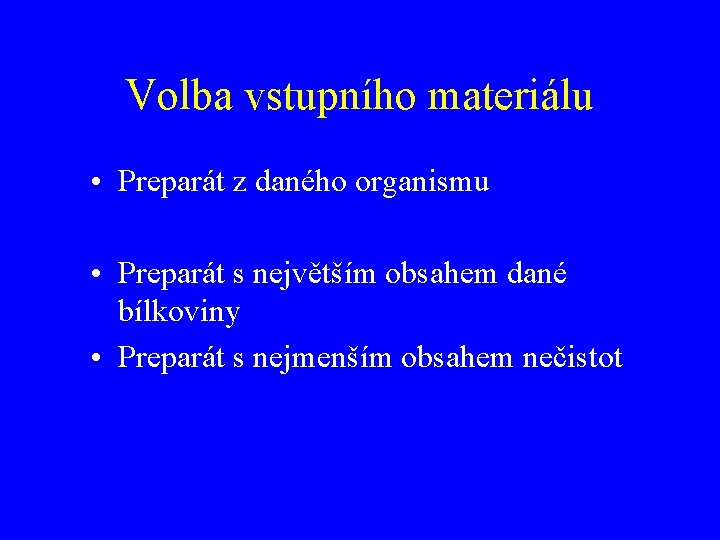 Volba vstupního materiálu

• Preparát z daného organismu

• Preparát s největším obsahem dané bílkoviny

• Preparát s nejmenším obsahem nečistot